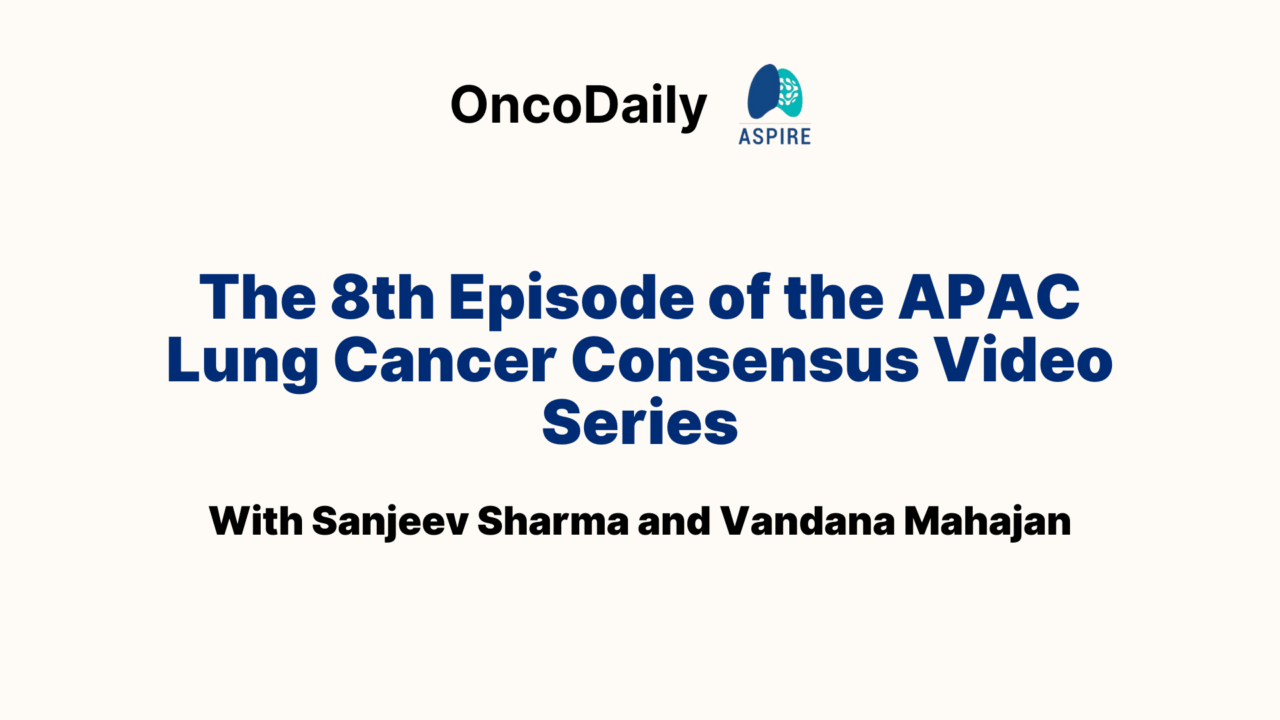 OncoDaily

ASPIRE

The 8th Episode of the APAC Lung Cancer Consensus Video Series

With Sanjeev Sharma and Vandana Mahajan